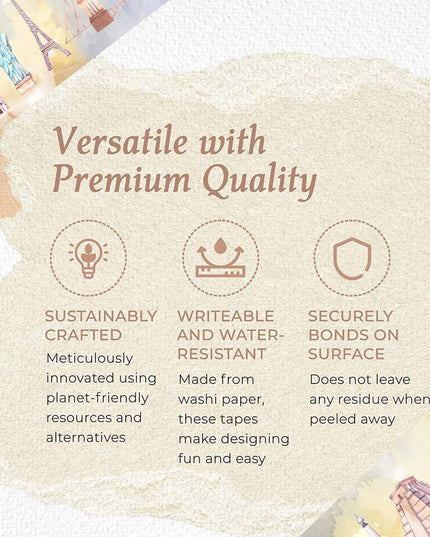 Versatile with Premium Quality

SUSTAINABLY CRAFTED

Meticulously innovated using planet-friendly resources and alternatives

WRITEABLE AND WATER-RESISTANT

Made from washi paper, these tapes make designing fun and easy

SECURELY BONDS ON SURFACE

Does not leave any residue when peeled away